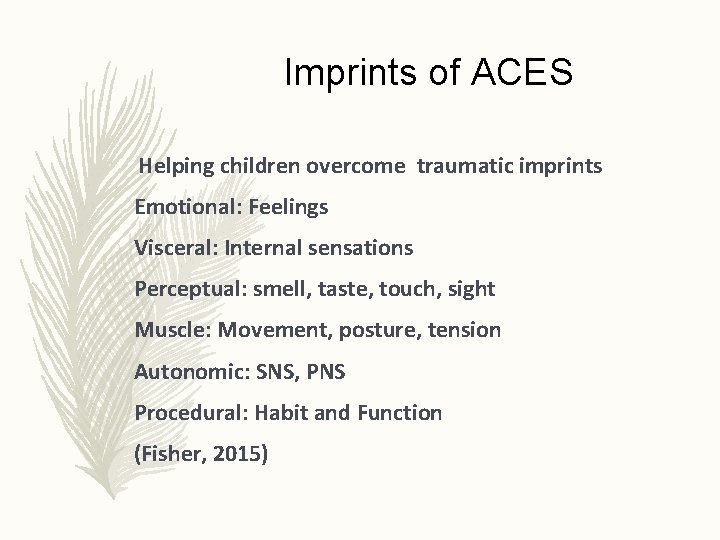 Imprints of ACES

Helping children overcome traumatic imprints

Emotional: Feelings

Visceral: Internal sensations

Perceptual: smell, taste, touch, sight

Muscle: Movement, posture, tension

Autonomic: SNS, PNS

Procedural: Habit and Function

(Fisher, 2015)